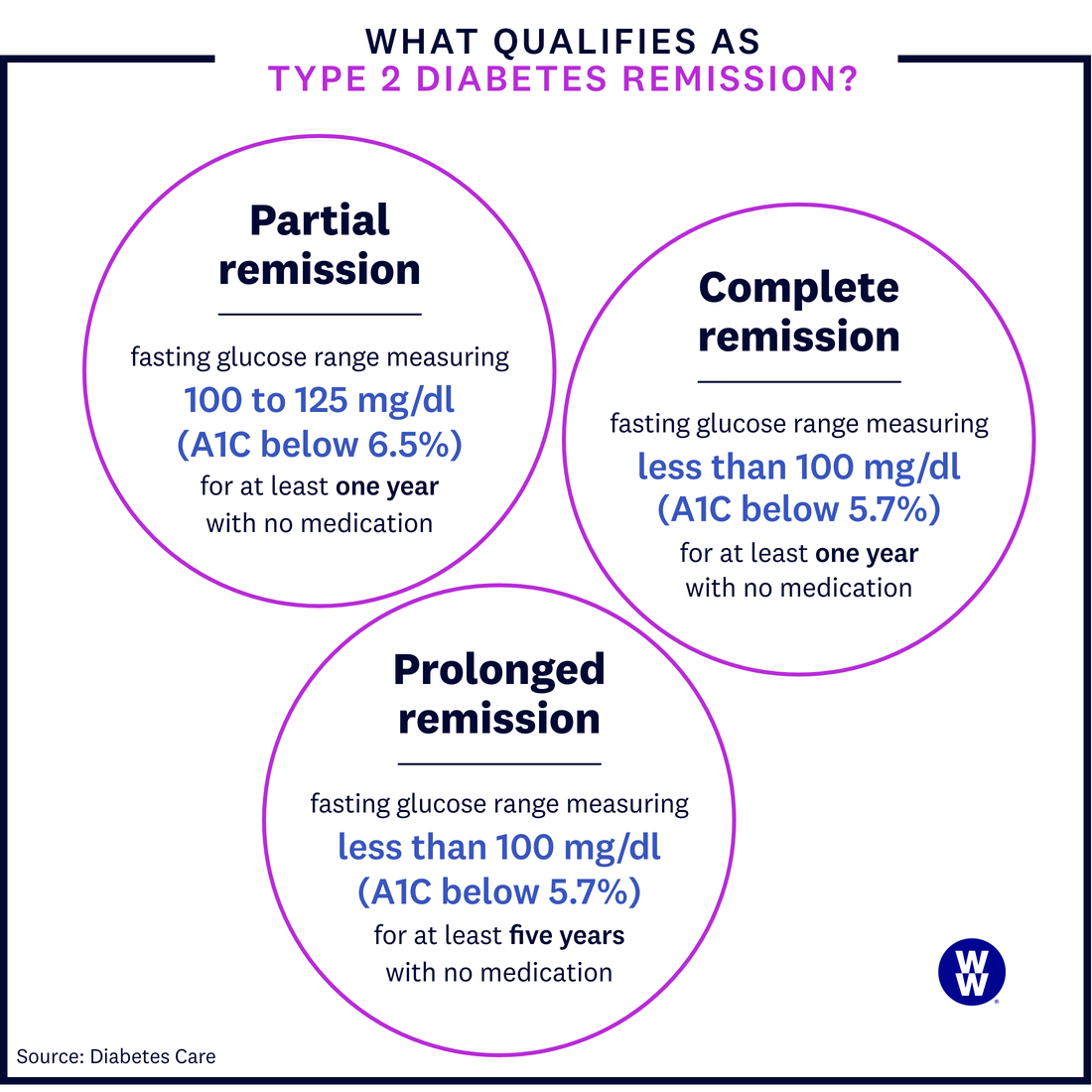 WHAT QUALIFIES AS
TYPE 2 DIABETES REMISSION?

Partial remission

fasting glucose range measuring
100 to 125 mg/dl
(A1C below 6.5%)
for at least one year
with no medication

Complete remission

fasting glucose range measuring
less than 100 mg/dl
(A1C below 5.7%)
for at least one year
with no medication

Prolonged remission

fasting glucose range measuring
less than 100 mg/dl
(A1C below 5.7%)
for at least five years
with no medication

WW

Source: Diabetes Care